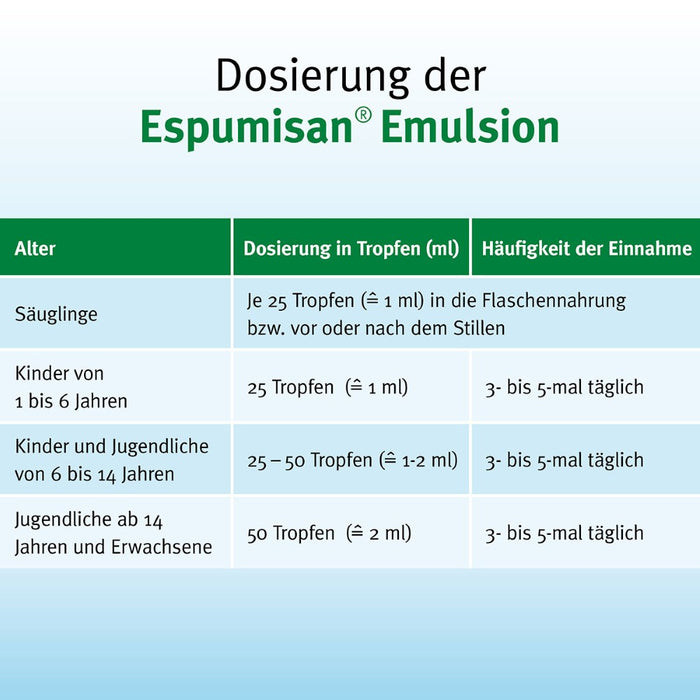 Dosierung der
Espumisan® Emulsion

| Alter | Dosierung in Tropfen (ml) | Häufigkeit der Einnahme |
|---|---|---|
| Säuglinge | Je 25 Tropfen (≙ 1 ml) in die Flaschennahrung bzw. vor oder nach dem Stillen | |
| Kinder von 1 bis 6 Jahren | 25 Tropfen (≙ 1 ml) | 3- bis 5-mal täglich |
| Kinder und Jugendliche von 6 bis 14 Jahren | 25 – 50 Tropfen (≙ 1-2 ml) | 3- bis 5-mal täglich |
| Jugendliche ab 14 Jahren und Erwachsene | 50 Tropfen (≙ 2 ml) | 3- bis 5-mal täglich |